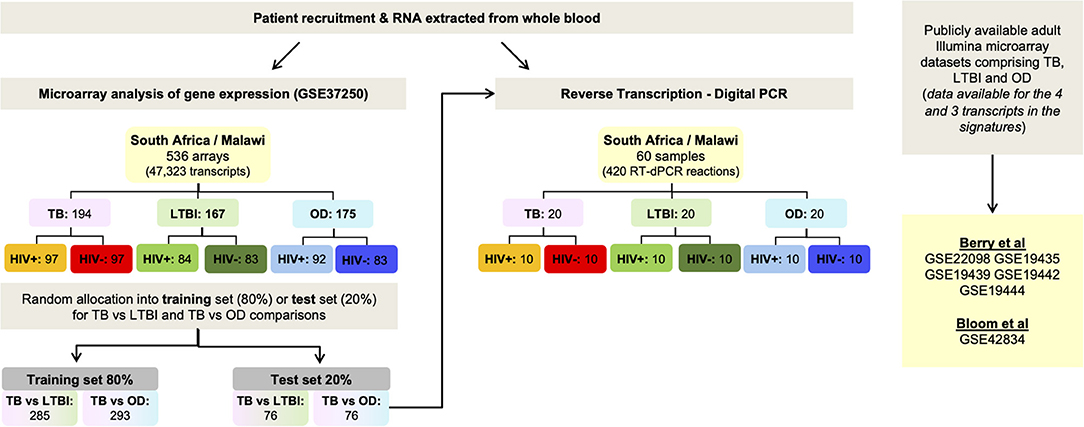 Patient recruitment & RNA extracted from whole blood

Microarray analysis of gene expression (GSE37250)

South Africa / Malawi
536 arrays
(47,323 transcripts)

TB: 194

LTBI: 167

OD: 175

HIV+: 97

HIV-: 97

HIV+: 84

HIV-: 83

HIV+: 92

HIV-: 83

Random allocation into training set (80%) or test set (20%) for TB vs LTBI and TB vs OD comparisons

Training set 80%

TB vs LTBI: 285

TB vs OD: 293

Test set 20%

TB vs LTBI: 76

TB vs OD: 76

Reverse Transcription - Digital PCR

South Africa / Malawi
60 samples
(420 RT-dPCR reactions)

TB: 20

LTBI: 20

OD: 20

HIV+: 10

HIV-: 10

HIV+: 10

HIV-: 10

HIV+: 10

HIV-: 10

Publicly available adult Illumina microarray datasets comprising TB, LTBI and OD (data available for the 4 and 3 transcripts in the signatures)

Berry et al
GSE22098 GSE19435 GSE19439 GSE19442 GSE19444

Bloom et al
GSE42834